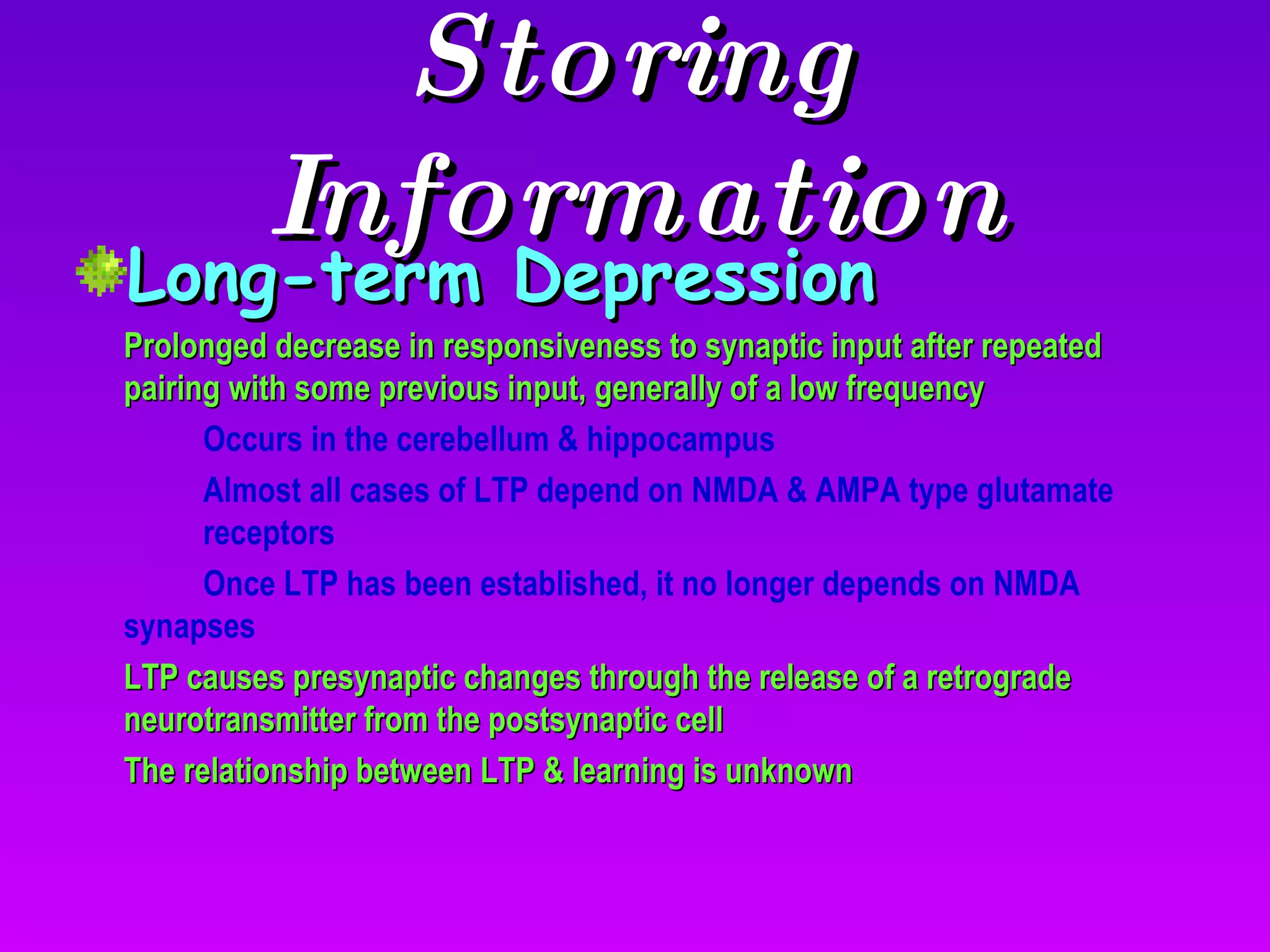 Storing Information

Long-term Depression

Prolonged decrease in responsiveness to synaptic input after repeated pairing with some previous input, generally of a low frequency

Occurs in the cerebellum & hippocampus

Almost all cases of LTP depend on NMDA & AMPA type glutamate receptors

Once LTP has been established, it no longer depends on NMDA synapses

LTP causes presynaptic changes through the release of a retrograde neurotransmitter from the postsynaptic cell

The relationship between LTP & learning is unknown